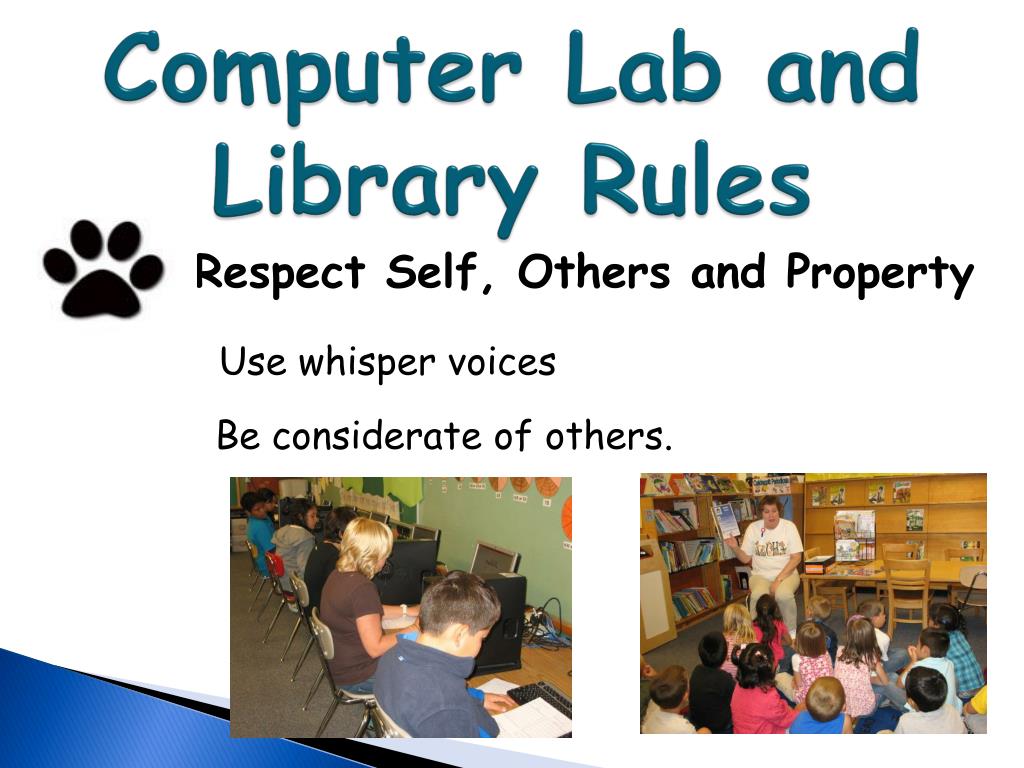 Computer Lab and Library Rules

Respect Self, Others and Property

Use whisper voices

Be considerate of others.